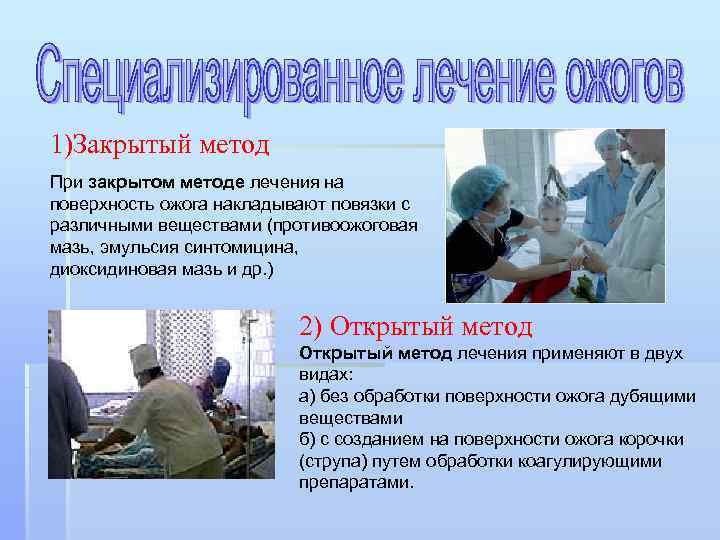 Специализированное лечение ожогов

1)Закрытый метод

При закрытом методе лечения на поверхность ожога накладывают повязки с различными веществами (противоожоговая мазь, эмульсия синтомицина, диоксидиновая мазь и др.)

2) Открытый метод

Открытый метод лечения применяют в двух видах:
а) без обработки поверхности ожога дубящими веществами
б) с созданием на поверхности ожога корочки (струпа) путем обработки коагулирующими препаратами.